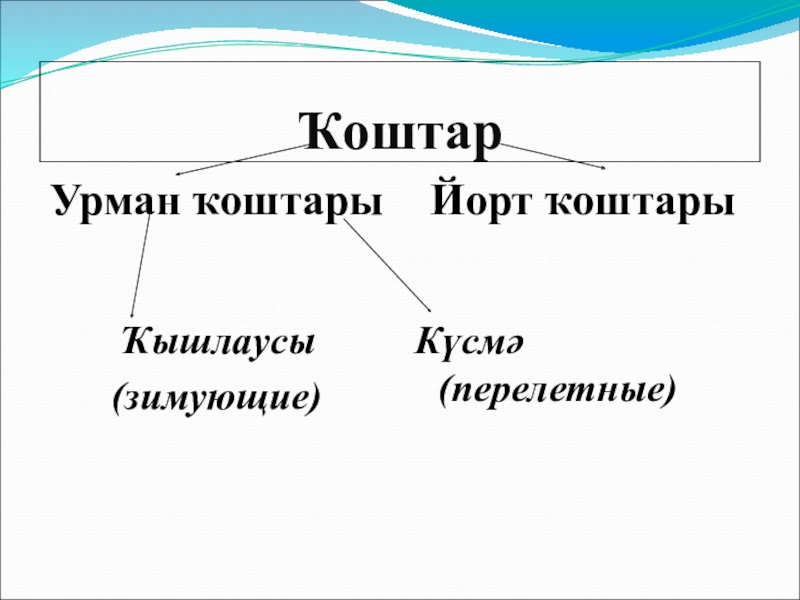 Ҡоштар

Урман ҡоштары Йорт ҡоштары

Ҡышлаусы
(зимующие)

Күсмә
(перелетные)